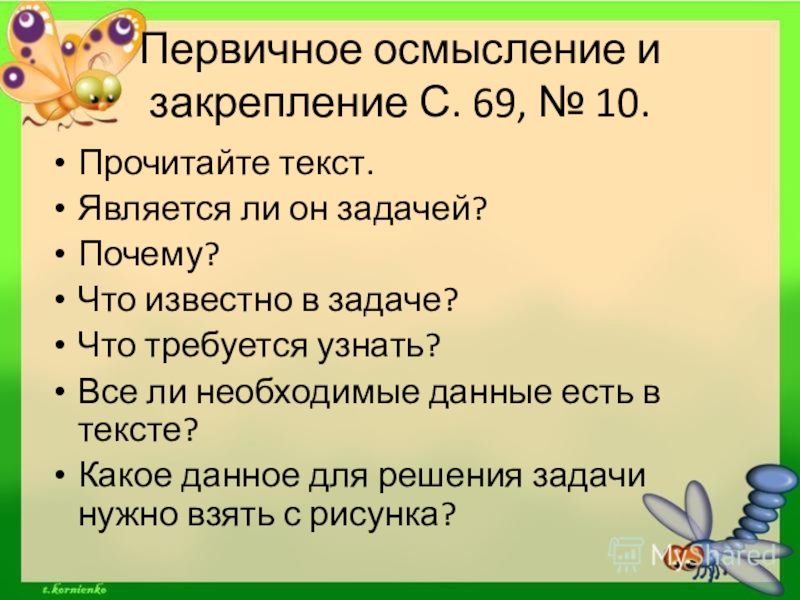 Первичное осмысление и закрепление С. 69, № 10.

• Прочитайте текст.
• Является ли он задачей?
• Почему?
• Что известно в задаче?
• Что требуется узнать?
• Все ли необходимые данные есть в тексте?
• Какое данное для решения задачи нужно взять с рисунка?

MyShared

t.kornienko